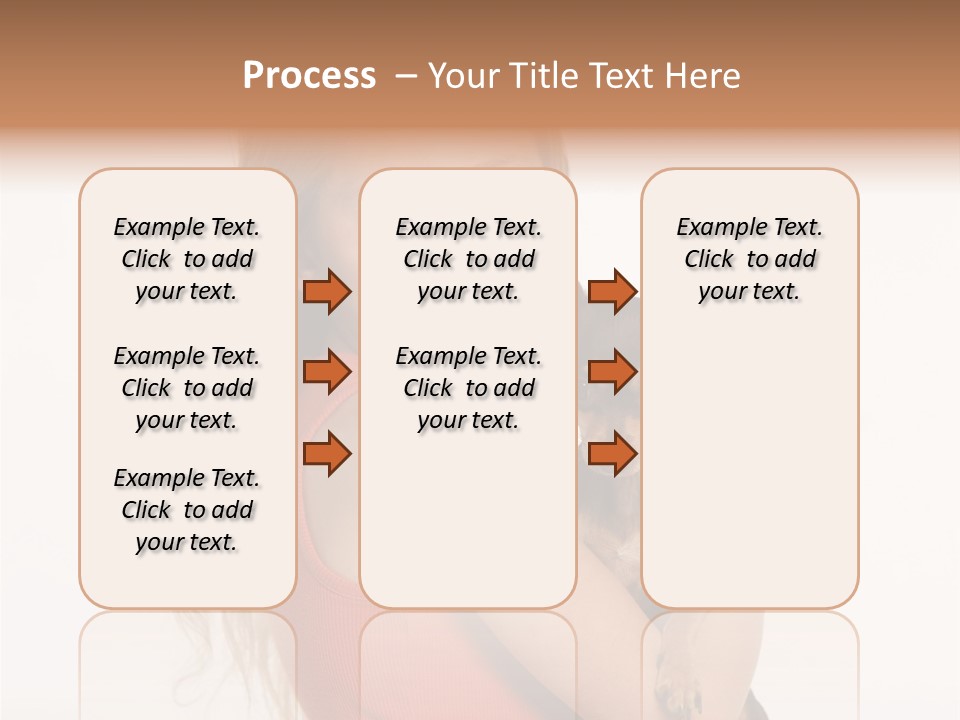 Process – Your Title Text Here

Example Text. Click to add your text.

Example Text. Click to add your text.

Example Text. Click to add your text.

Example Text. Click to add your text.

Example Text. Click to add your text.

Example Text. Click to add your text.